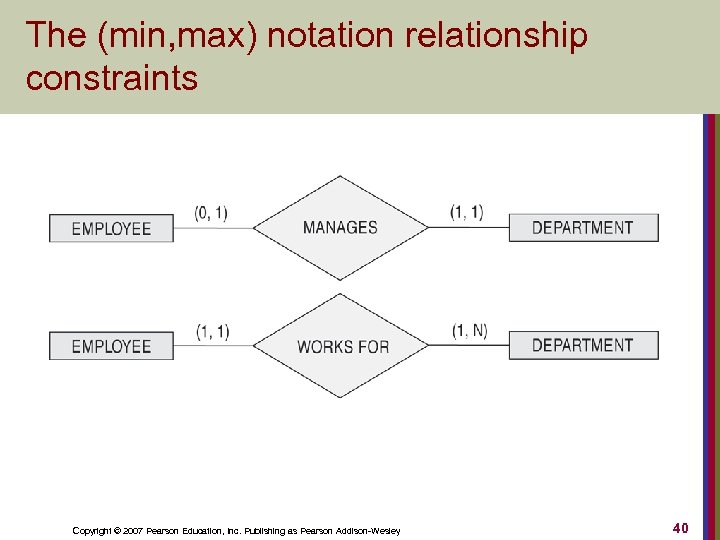 The (min,max) notation relationship constraints

EMPLOYEE (0, 1) MANAGES (1, 1) DEPARTMENT

EMPLOYEE (1, 1) WORKS FOR (1, N) DEPARTMENT

Copyright © 2007 Pearson Education, Inc. Publishing as Pearson Addison-Wesley

40